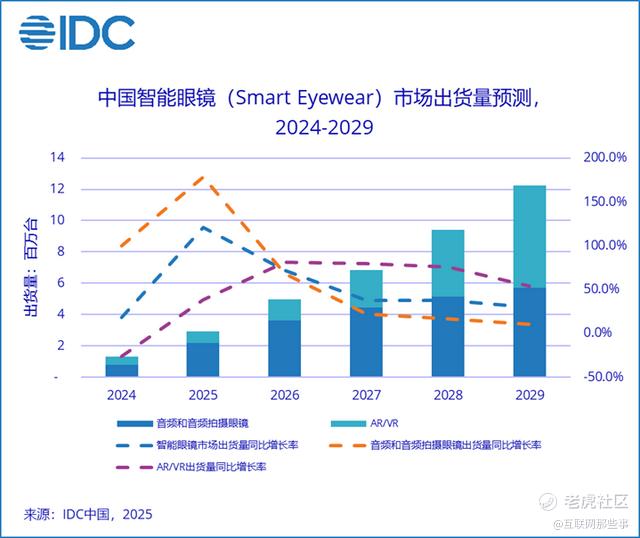 IDC

中国智能眼镜（Smart Eyewear）市场出货量预测，2024-2029

出货量：百万台

14
12
10
8
6
4
2
-

200.0%
150.0%
100.0%
50.0%
0.0%
-50.0%

2024 2025 2026 2027 2028 2029

音频和音频拍摄眼镜
AR/VR
智能眼镜市场出货量同比增长率
音频和音频拍摄眼镜出货量同比增长率
AR/VR出货量同比增长率

来源：IDC中国，2025

老虎社区
@互联网那些事